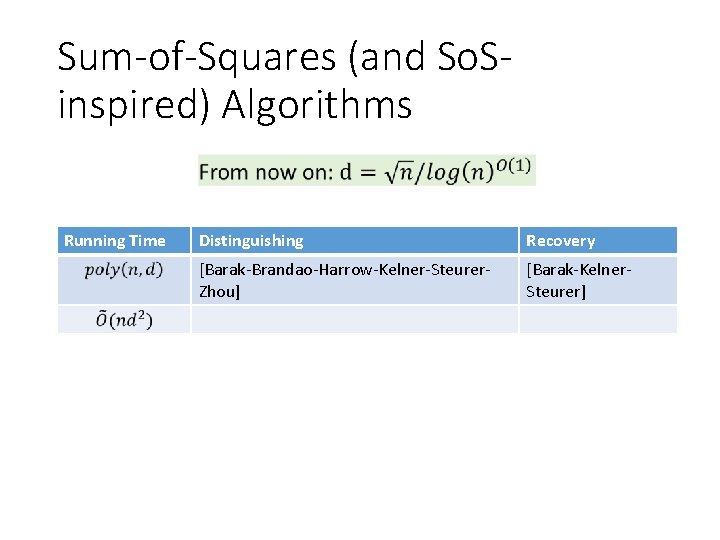 Sum-of-Squares (and SoS-inspired) Algorithms

From now on: $d = \sqrt{n}/log(n)^{O(1)}$

| Running Time | Distinguishing | Recovery |
|---|---|---|
| $poly(n, d)$ | [Barak-Brandao-Harrow-Kelner-Steurer-Zhou] | [Barak-Kelner-Steurer] |
| $\tilde{O}(nd^2)$ | | |